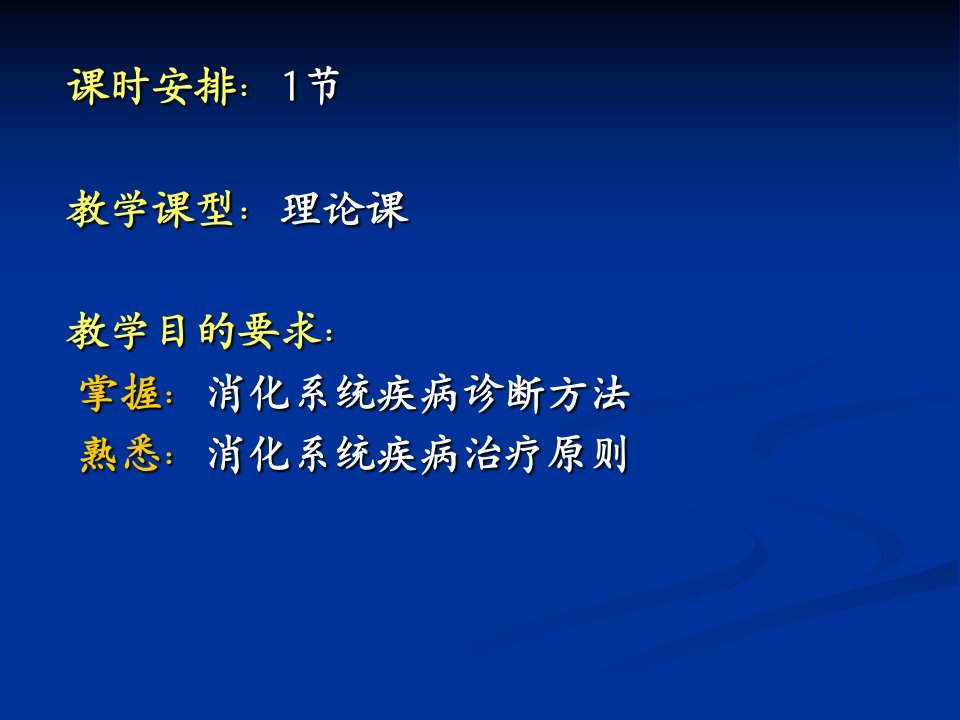 课时安排：1节

教学课型：理论课

教学目的要求：
掌握：消化系统疾病诊断方法
熟悉：消化系统疾病治疗原则